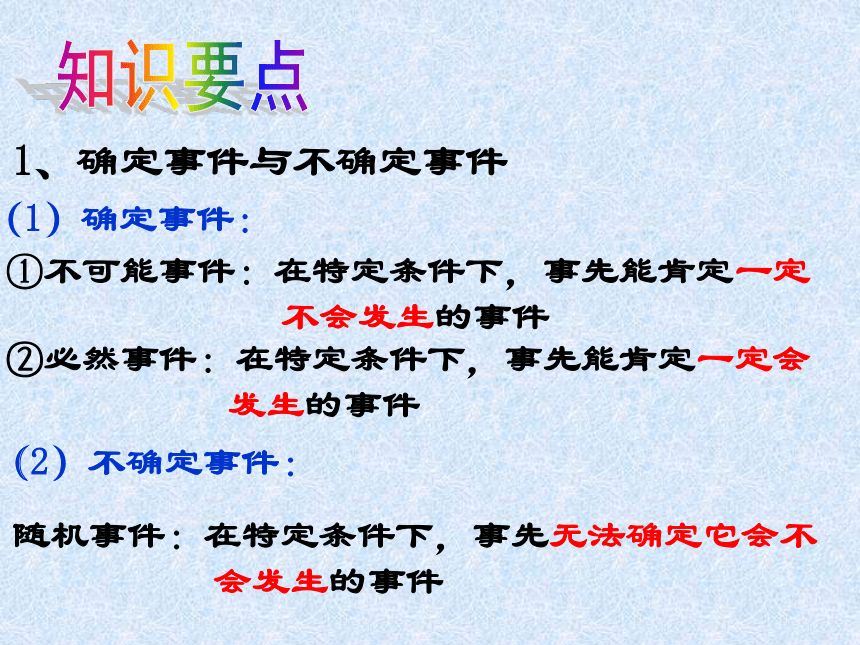 知识要点

1、确定事件与不确定事件

(1) 确定事件：

①不可能事件：在特定条件下，事先能肯定一定不会发生的事件

②必然事件：在特定条件下，事先能肯定一定会发生的事件

(2) 不确定事件：

随机事件：在特定条件下，事先无法确定它会不会发生的事件